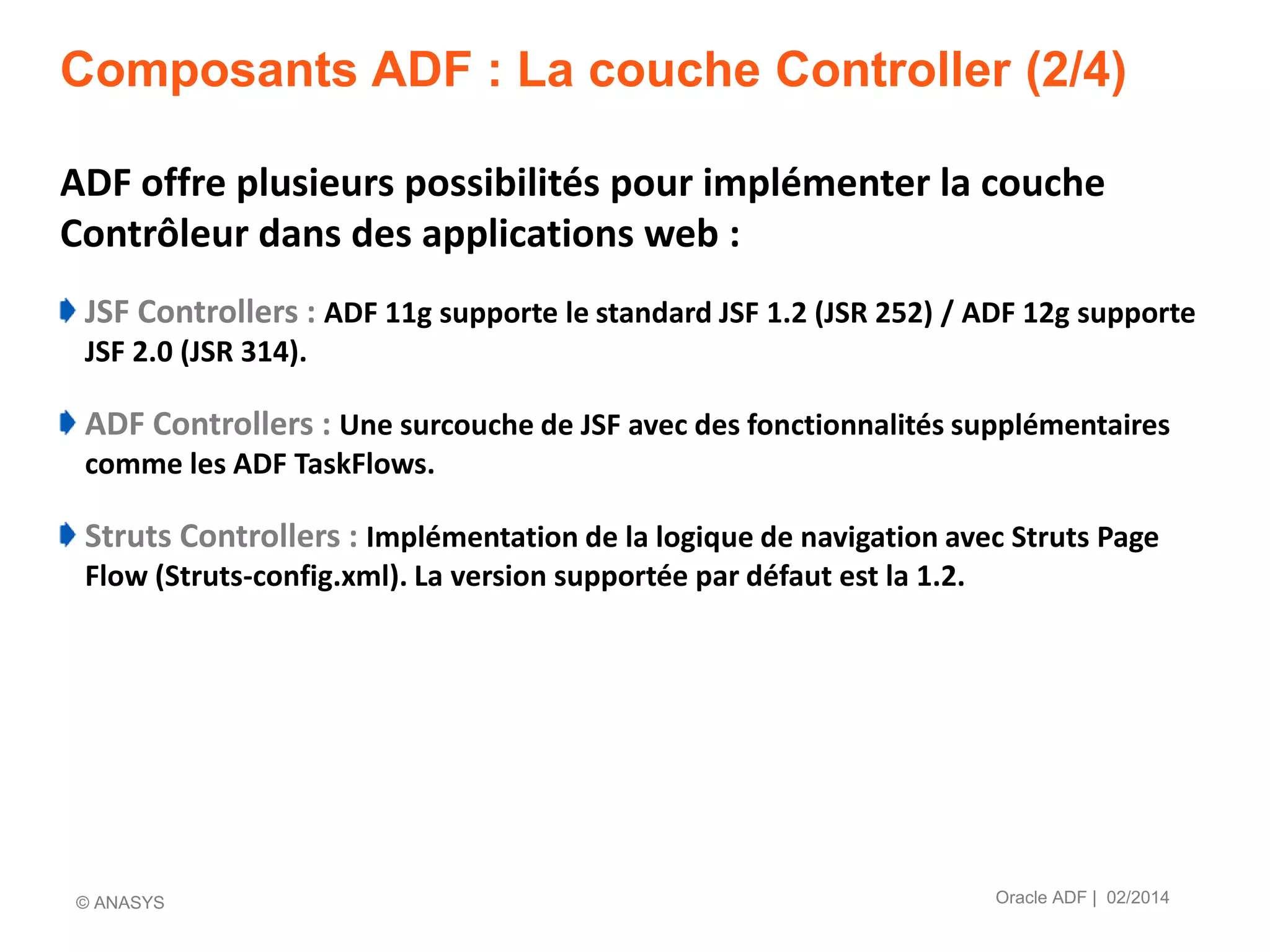 Composants ADF : La couche Controller (2/4)

ADF offre plusieurs possibilités pour implémenter la couche Contrôleur dans des applications web :

JSF Controllers : ADF 11g supporte le standard JSF 1.2 (JSR 252) / ADF 12g supporte JSF 2.0 (JSR 314).

ADF Controllers : Une surcouche de JSF avec des fonctionnalités supplémentaires comme les ADF TaskFlows.

Struts Controllers : Implémentation de la logique de navigation avec Struts Page Flow (Struts-config.xml). La version supportée par défaut est la 1.2.

© ANASYS

Oracle ADF | 02/2014